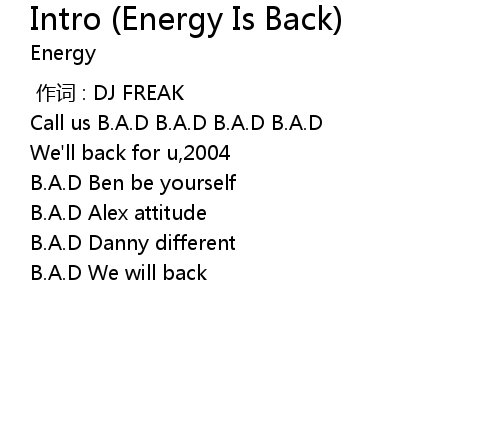 Intro (Energy Is Back)
Energy

作词：DJ FREAK
Call us B.A.D B.A.D B.A.D B.A.D
We'll back for u,2004
B.A.D Ben be yourself
B.A.D Alex attitude
B.A.D Danny different
B.A.D We will back